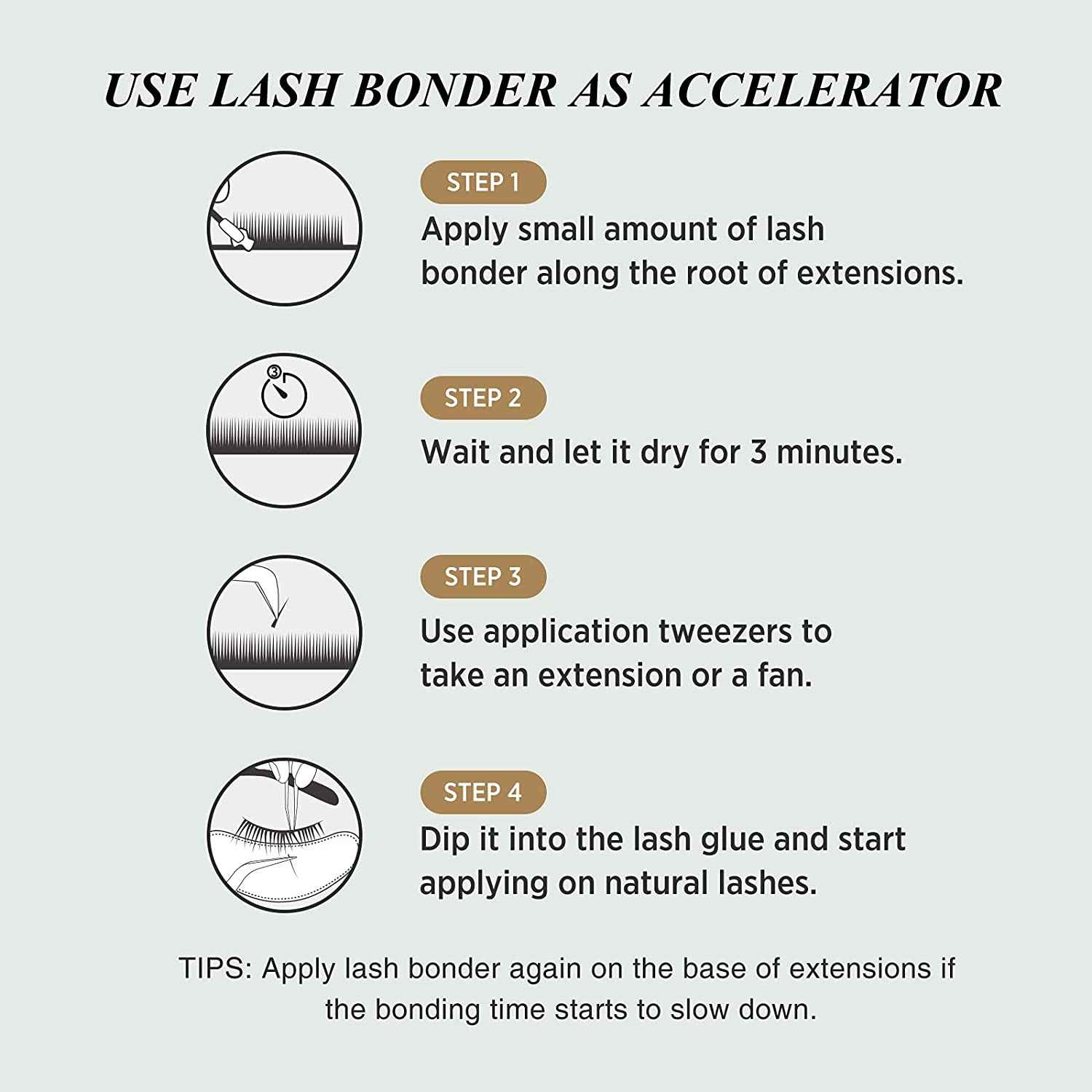 USE LASH BONDER AS ACCELERATOR

3

STEP 1
Apply small amount of lash bonder along the root of extensions.

STEP 2
Wait and let it dry for 3 minutes.

STEP 3
Use application tweezers to take an extension or a fan.

STEP 4
Dip it into the lash glue and start applying on natural lashes.

TIPS: Apply lash bonder again on the base of extensions if the bonding time starts to slow down.